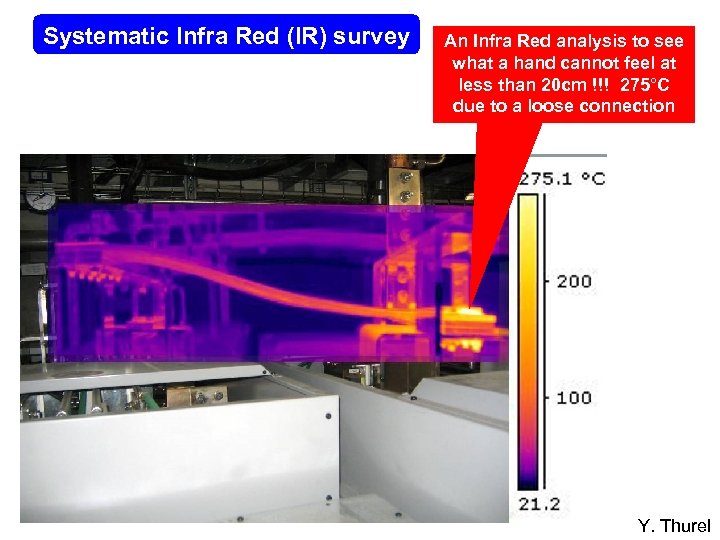 Systematic Infra Red (IR) survey

An Infra Red analysis to see what a hand cannot feel at less than 20cm !!! 275°C due to a loose connection

275.1 °C

200

100

21.2

Y. Thurel